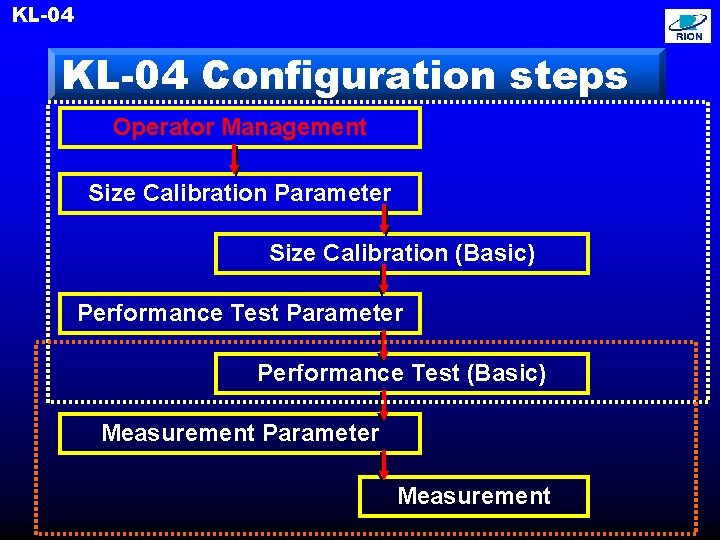 KL-04

RION

KL-04 Configuration steps

Operator Management

Size Calibration Parameter

Size Calibration (Basic)

Performance Test Parameter

Performance Test (Basic)

Measurement Parameter

Measurement